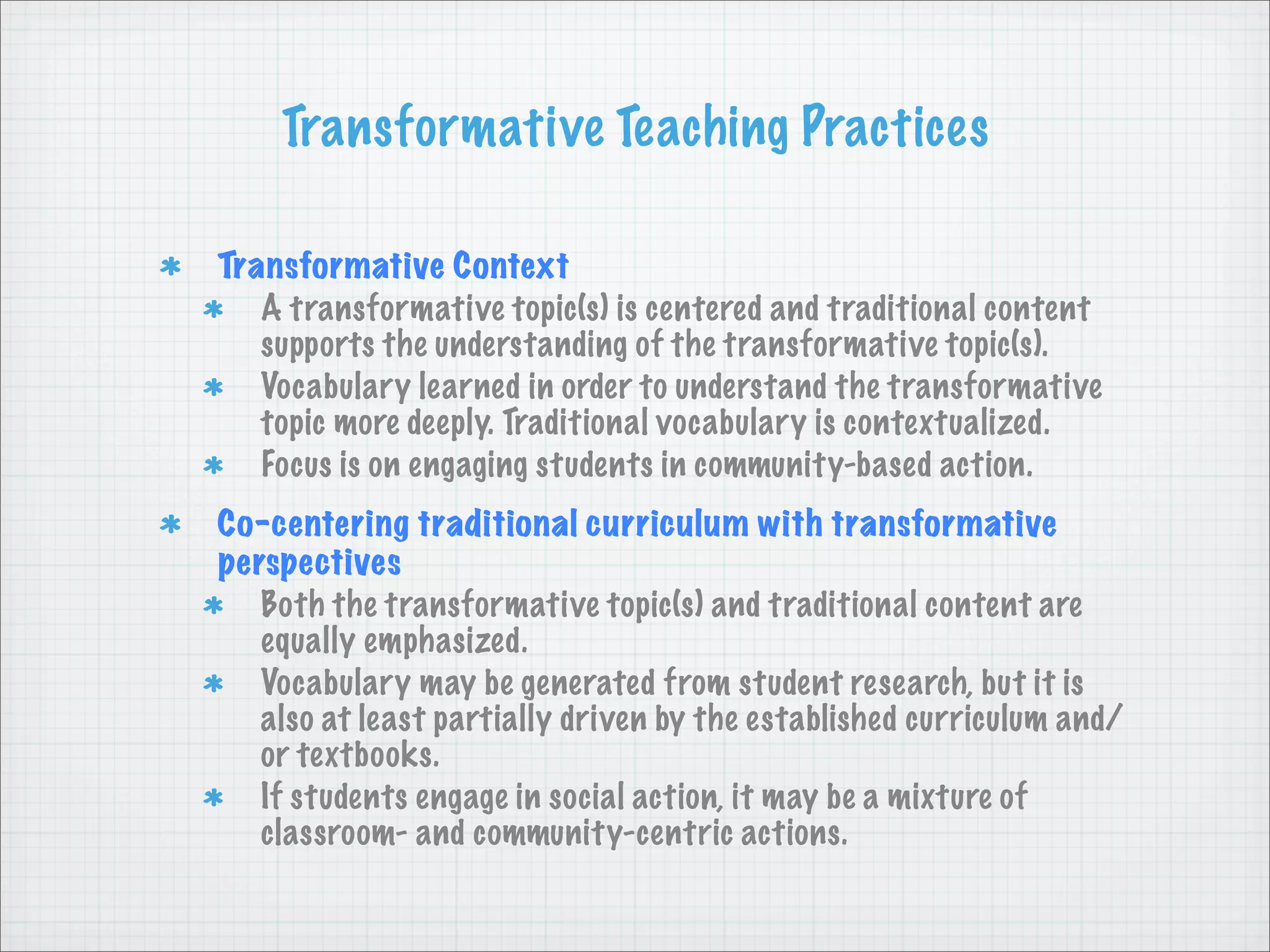 Transformative Teaching Practices

* Transformative Context
 * A transformative topic(s) is centered and traditional content supports the understanding of the transformative topic(s).
 * Vocabulary learned in order to understand the transformative topic more deeply. Traditional vocabulary is contextualized.
 * Focus is on engaging students in community-based action.

* Co-centering traditional curriculum with transformative perspectives
 * Both the transformative topic(s) and traditional content are equally emphasized.
 * Vocabulary may be generated from student research, but it is also at least partially driven by the established curriculum and/or textbooks.
 * If students engage in social action, it may be a mixture of classroom- and community-centric actions.